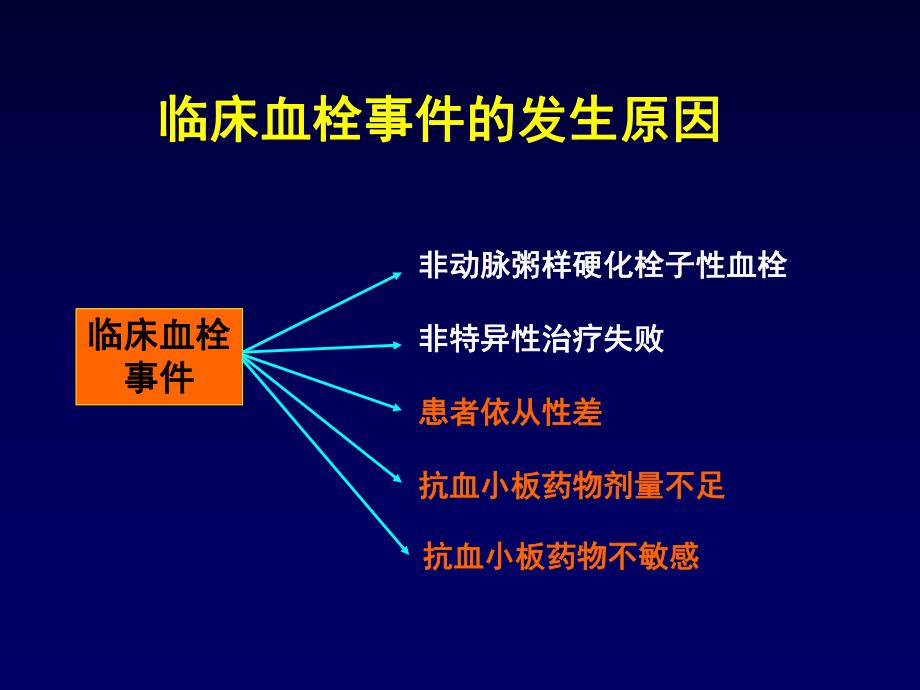 临床血栓事件的发生原因

临床血栓事件

非动脉粥样硬化栓子性血栓

非特异性治疗失败

患者依从性差

抗血小板药物剂量不足

抗血小板药物不敏感